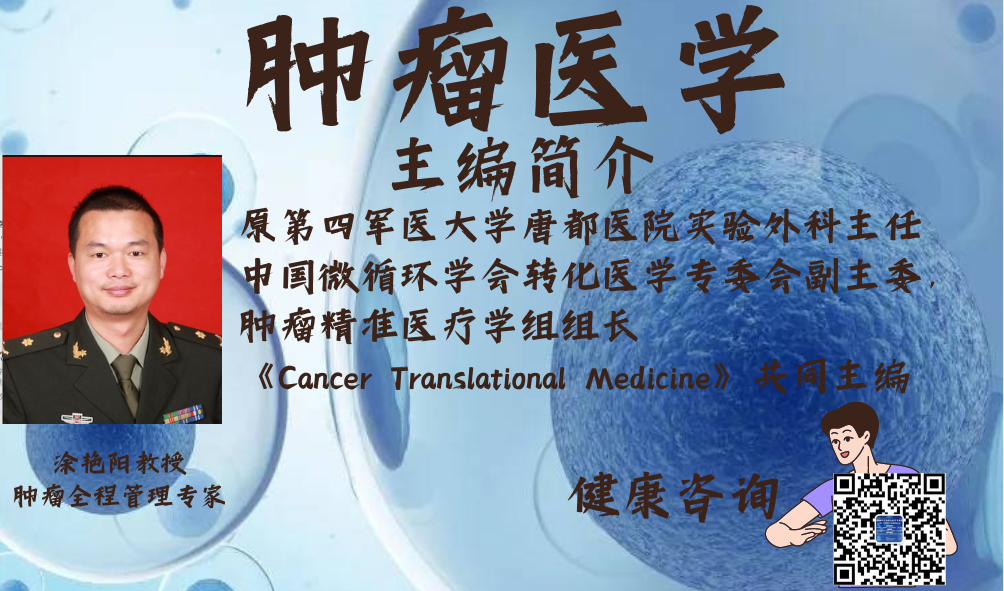 肿瘤医学

主编简介

原第四军医大学唐都医院实验外科主任

中国微循环学会转化医学专委会副主委,

肿瘤精准医疗学组组长

《Cancer Translational Medicine》共同主编

涂艳阳教授

肿瘤全程管理专家

健康咨询